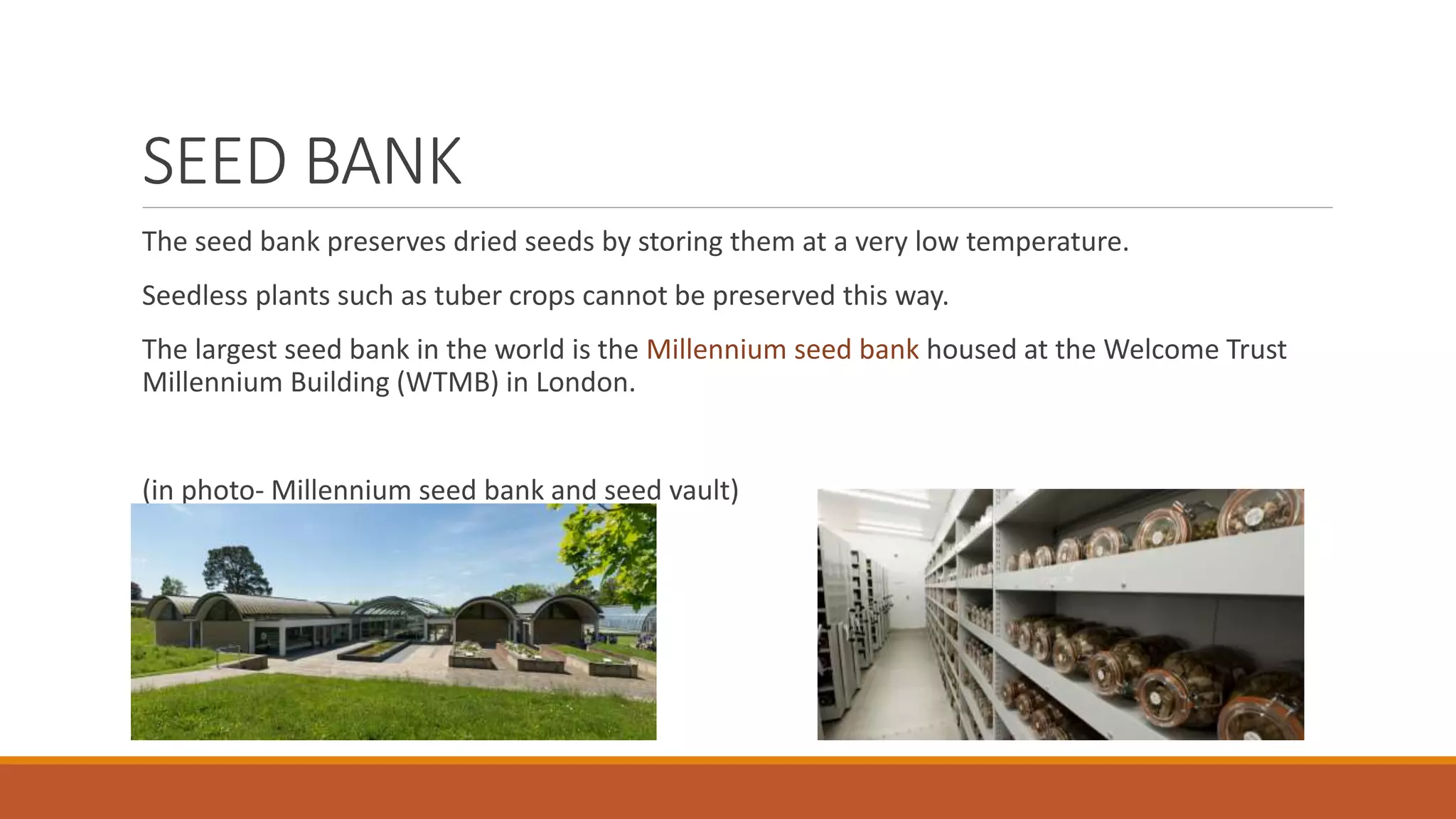 SEED BANK

The seed bank preserves dried seeds by storing them at a very low temperature.

Seedless plants such as tuber crops cannot be preserved this way.

The largest seed bank in the world is the Millennium seed bank housed at the Welcome Trust Millennium Building (WTMB) in London.

(in photo- Millennium seed bank and seed vault)